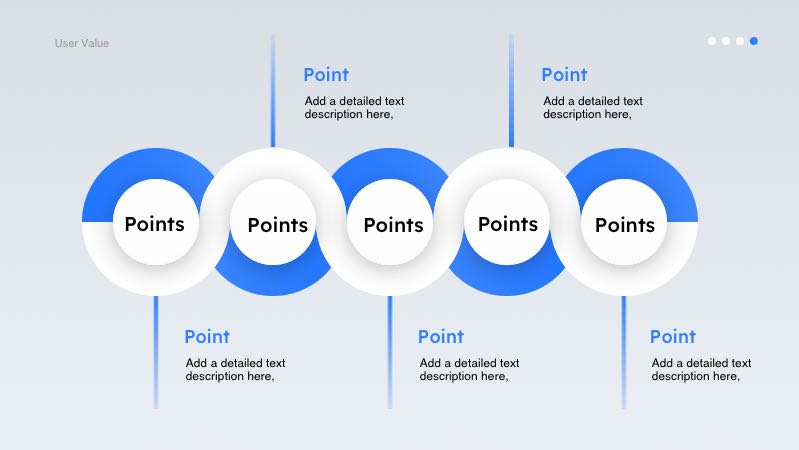 User Value

Point
Add a detailed text description here,

Point
Add a detailed text description here,

Points

Points

Points

Points

Points

Point
Add a detailed text description here,

Point
Add a detailed text description here,

Point
Add a detailed text description here,